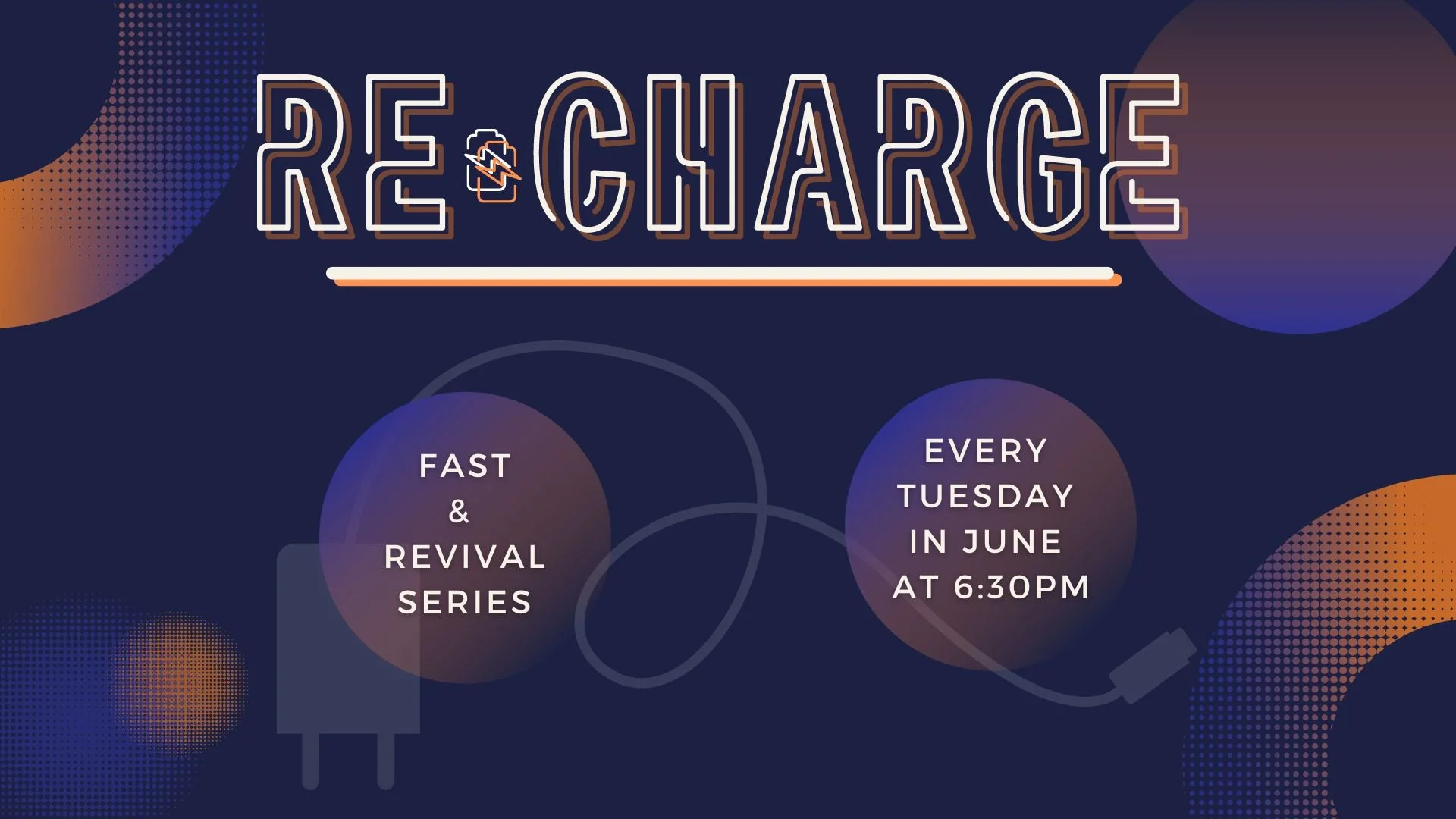 RE CHARGE

FAST
&
REVIVAL
SERIES

EVERY
TUESDAY
IN JUNE
AT 6:30PM